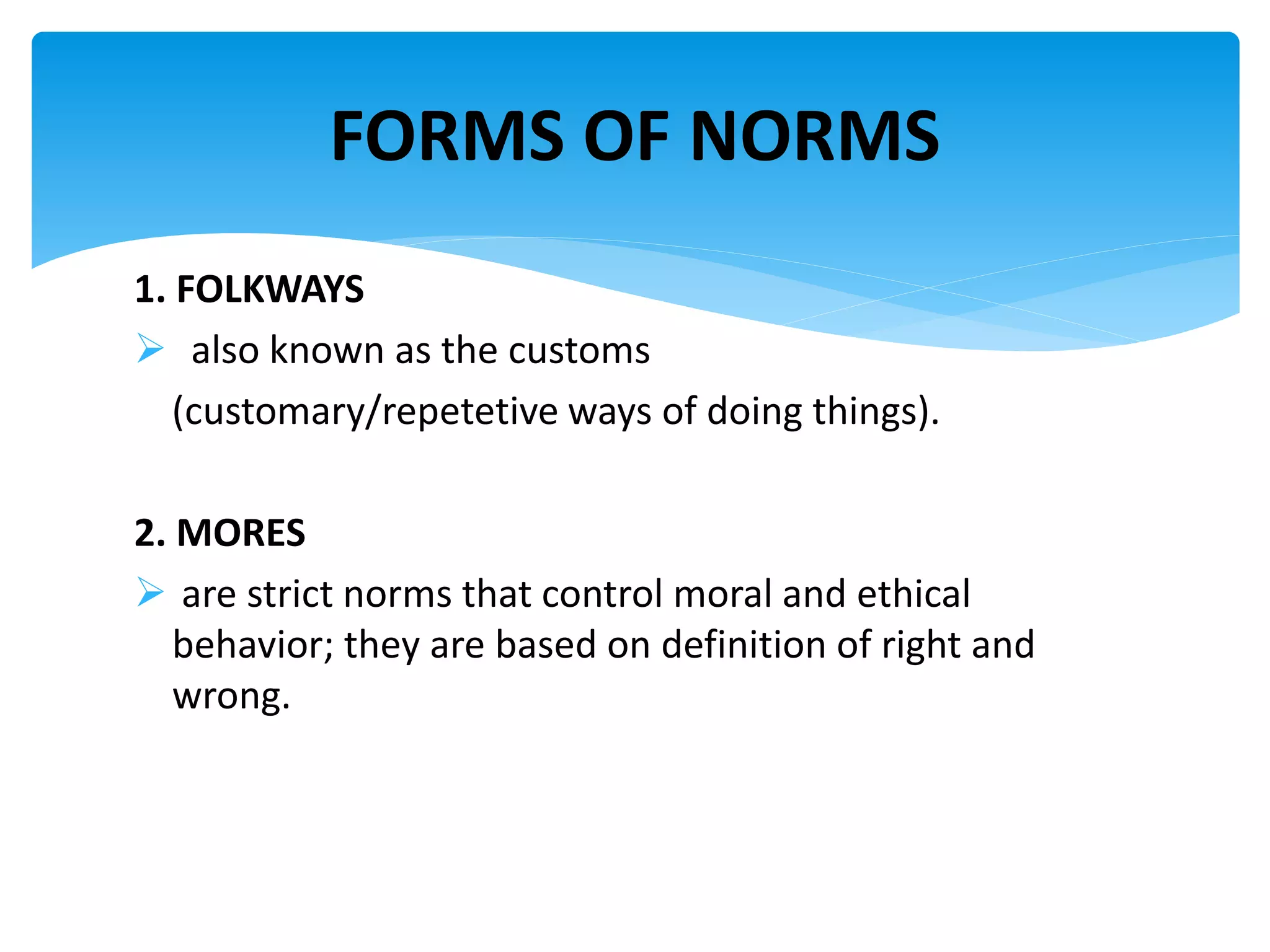 FORMS OF NORMS

1. FOLKWAYS

➢ also known as the customs (customary/repetetive ways of doing things).

2. MORES

➢ are strict norms that control moral and ethical behavior; they are based on definition of right and wrong.